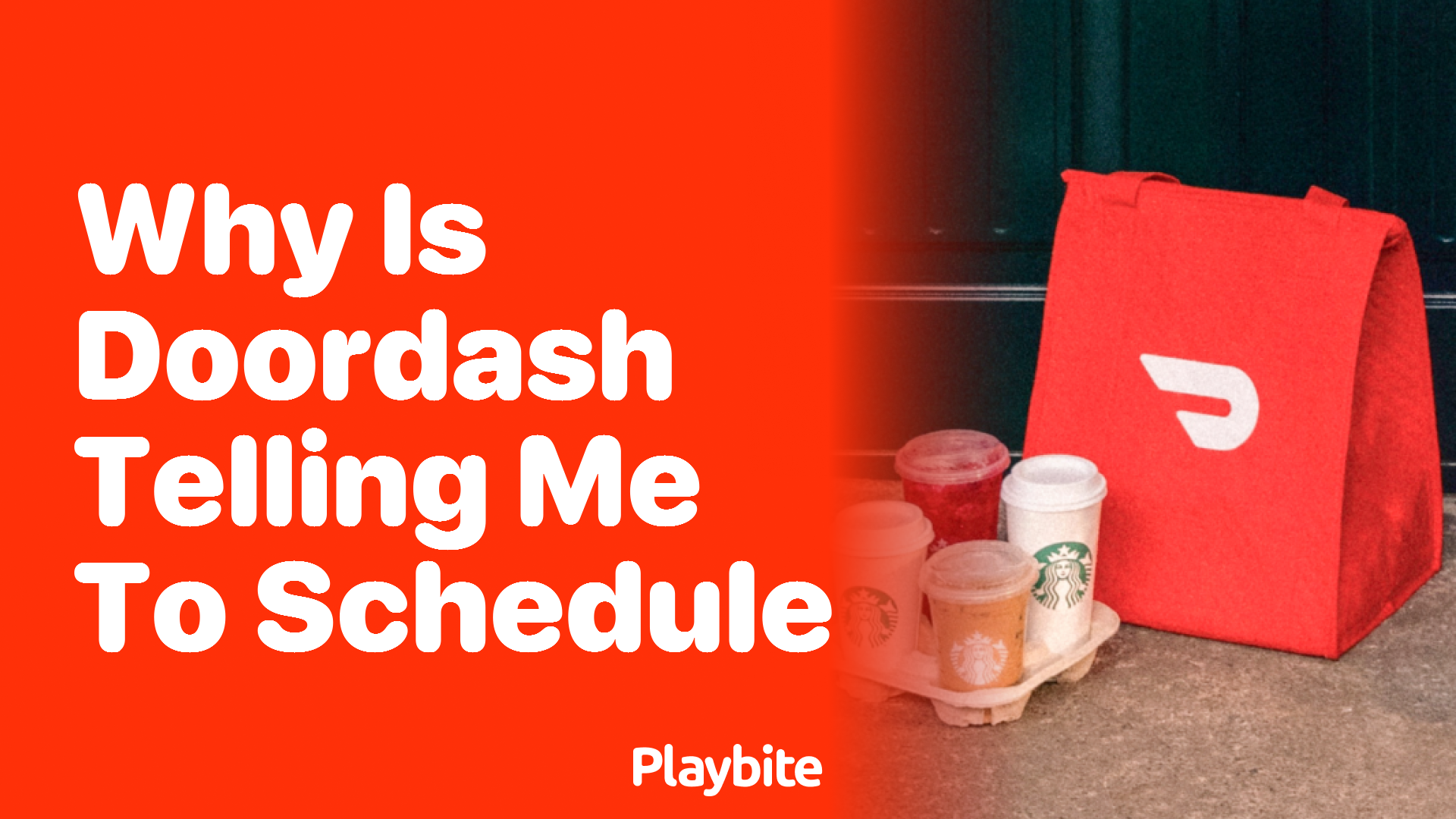 Why Is Doordash Telling Me To Schedule

Playbite